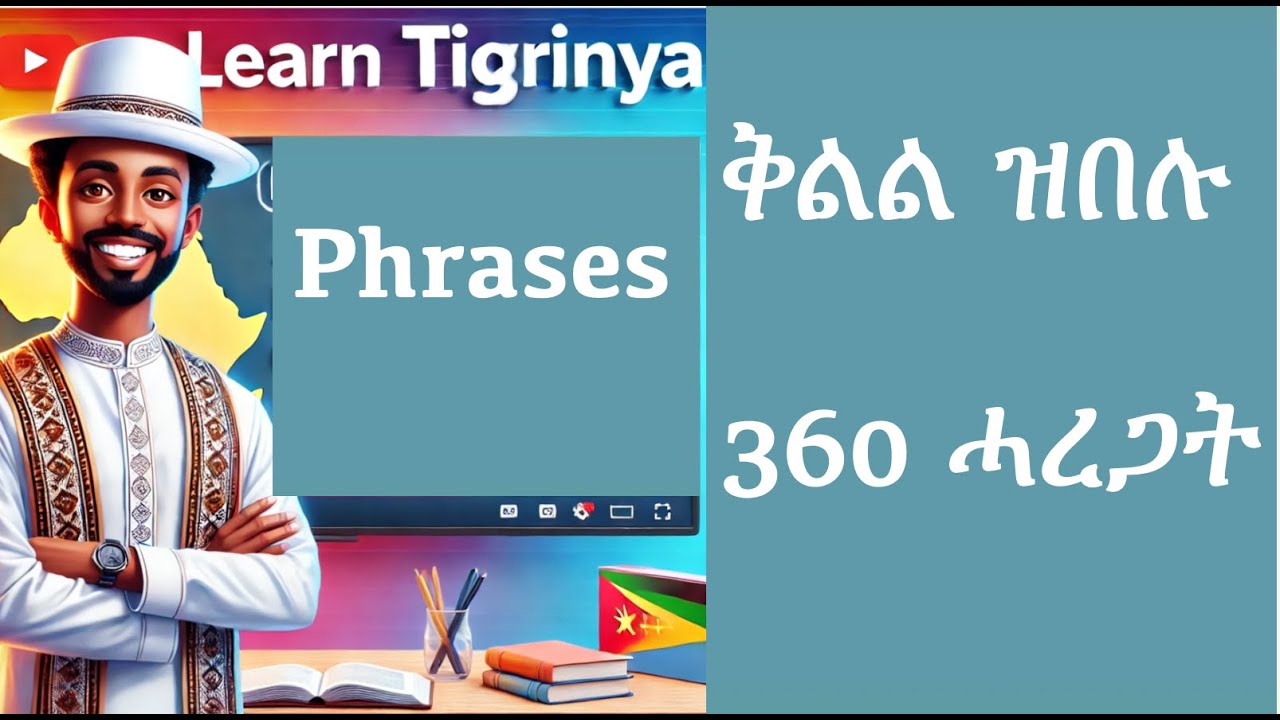 Learn Tigrinya

Phrases

ቅልል ዝበሉ

360 ሓረጋት